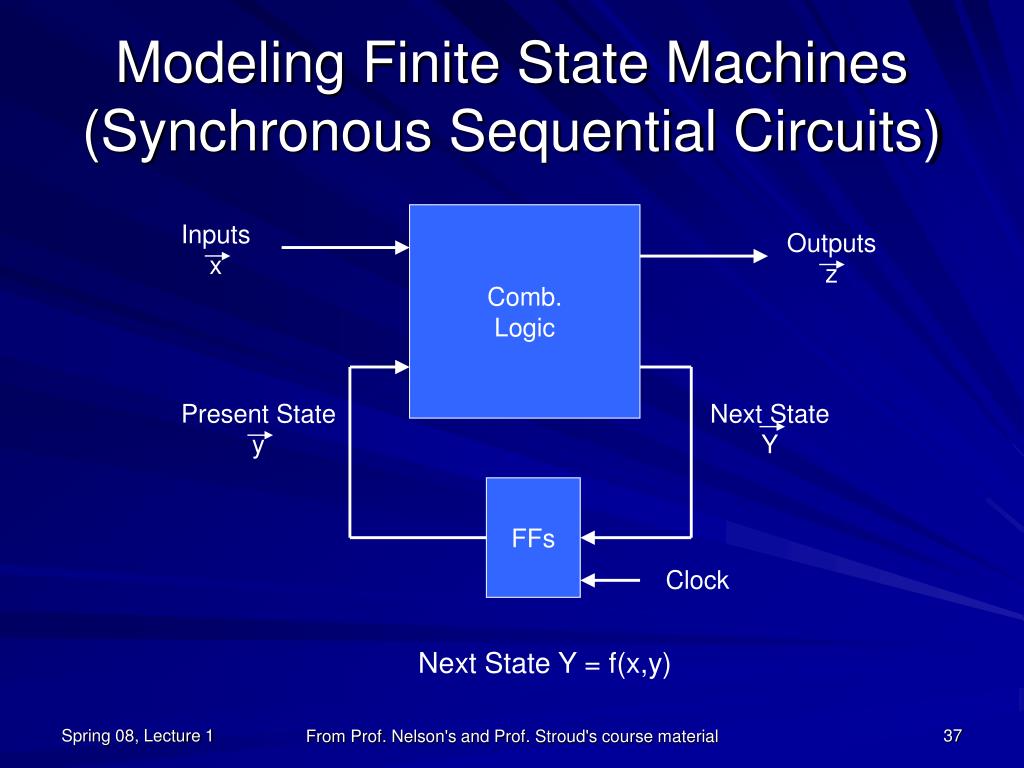 Modeling Finite State Machines (Synchronous Sequential Circuits)

Inputs
$\vec{x}$

Outputs
$\vec{z}$

Comb.
Logic

Present State
$\vec{y}$

Next State
$\vec{Y}$

FFs

Clock

Next State Y = f(x,y)

Spring 08, Lecture 1

From Prof. Nelson's and Prof. Stroud's course material

37